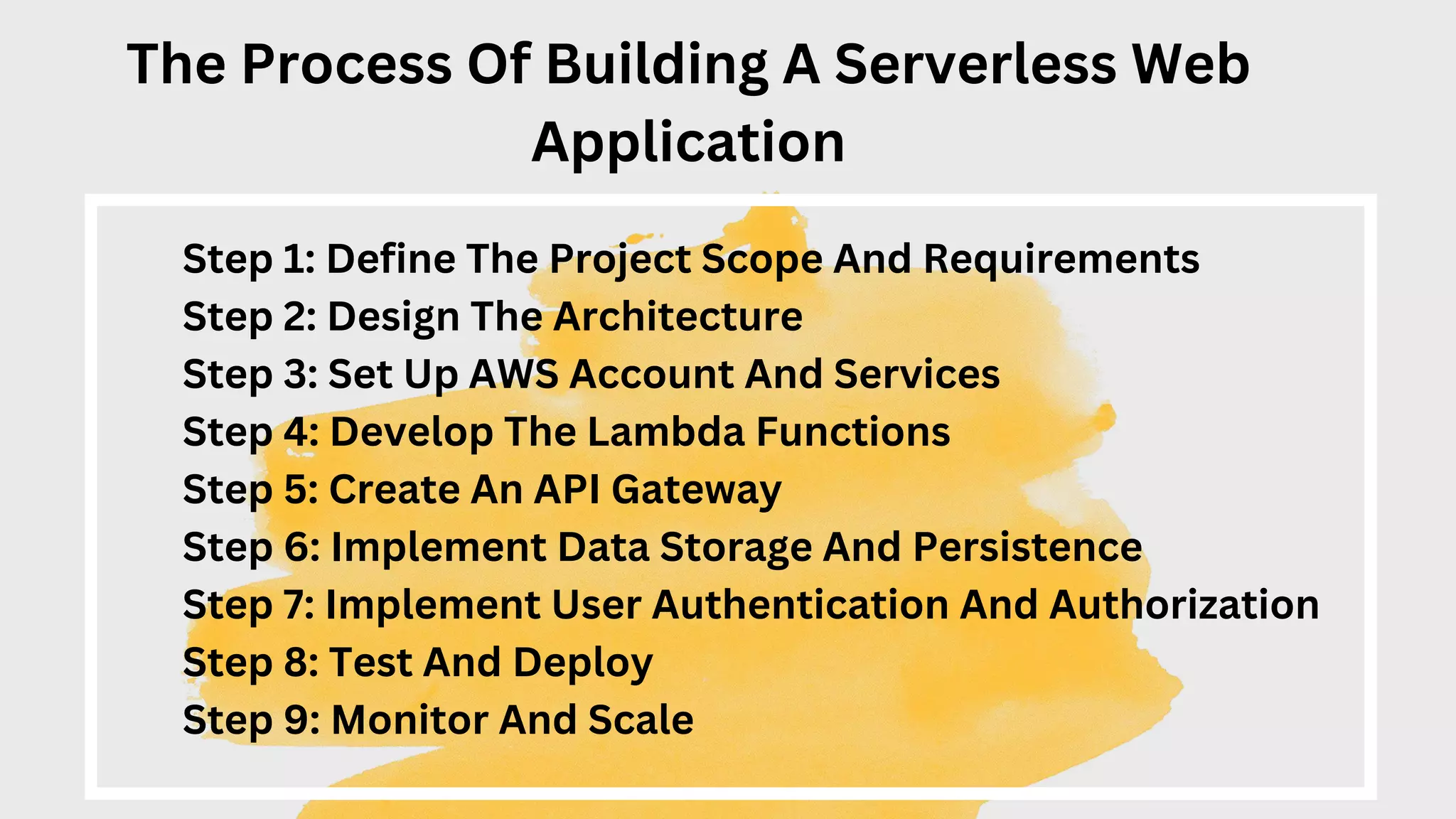 The Process Of Building A Serverless Web Application

Step 1: Define The Project Scope And Requirements
Step 2: Design The Architecture
Step 3: Set Up AWS Account And Services
Step 4: Develop The Lambda Functions
Step 5: Create An API Gateway
Step 6: Implement Data Storage And Persistence
Step 7: Implement User Authentication And Authorization
Step 8: Test And Deploy
Step 9: Monitor And Scale